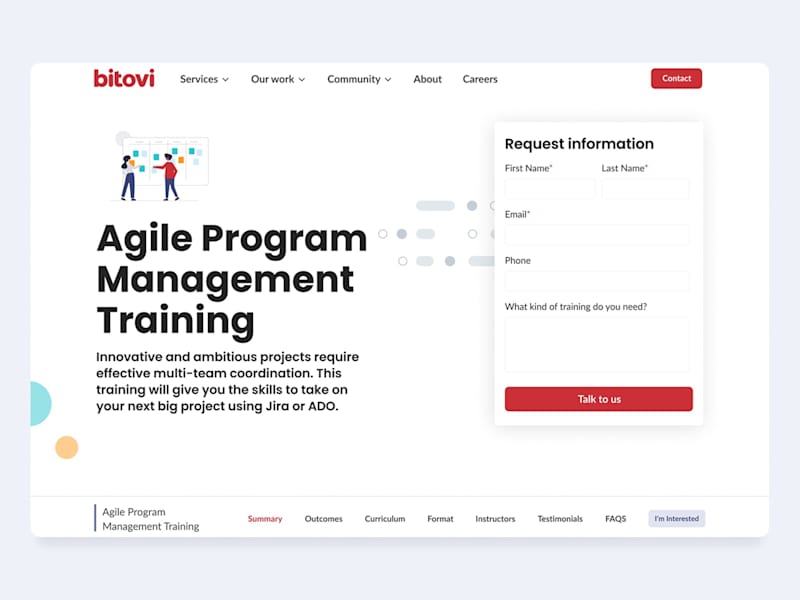 bitovi Services Our work Community About Careers Contact

Agile Program Management Training

Innovative and ambitious projects require effective multi-team coordination. This training will give you the skills to take on your next big project using Jira or ADO.

Request information

First Name*

Last Name*

Email*

Phone

What kind of training do you need?

Talk to us

Agile Program Management Training

Summary Outcomes Curriculum Format Instructors Testimonials FAQS I'm Interested